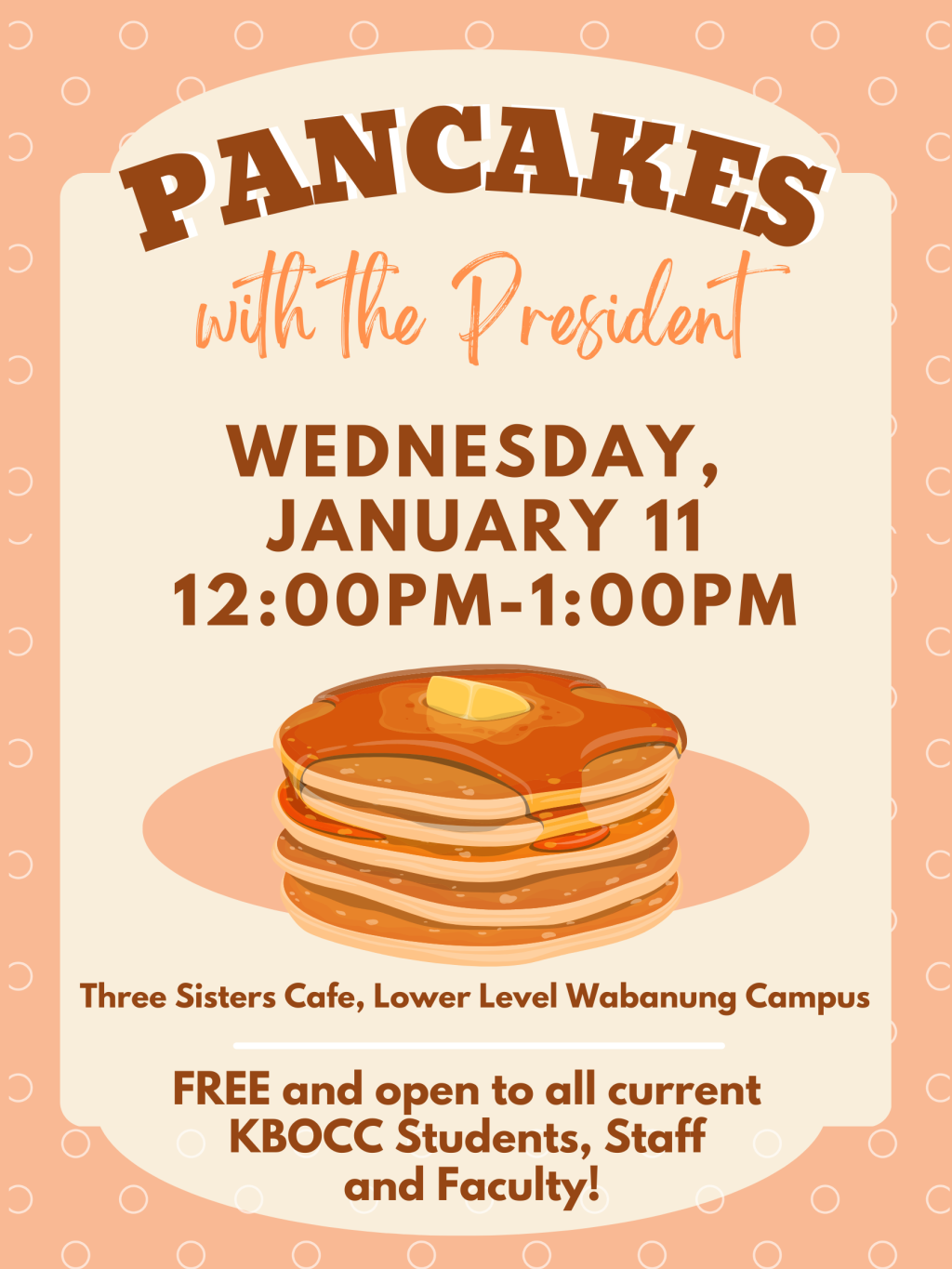 PANCAKES
with the President

WEDNESDAY, JANUARY 11
12:00PM-1:00PM

Three Sisters Cafe, Lower Level Wabanung Campus

FREE and open to all current KBOCC Students, Staff and Faculty!